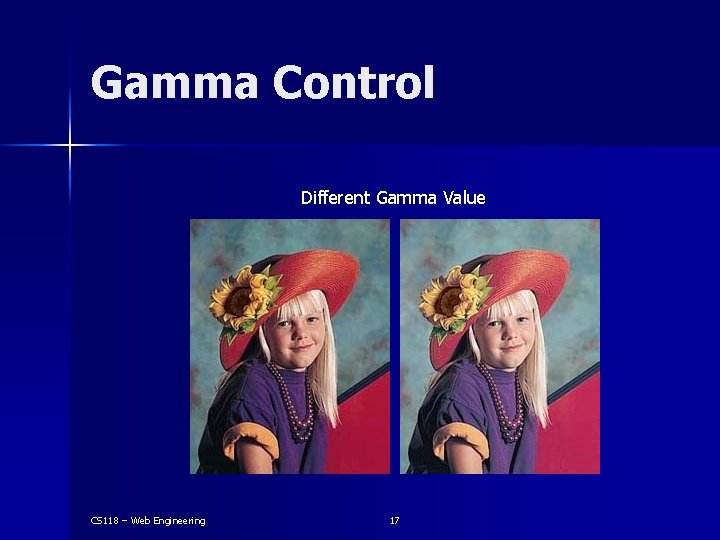 Gamma Control

Different Gamma Value

CS118 – Web Engineering

17